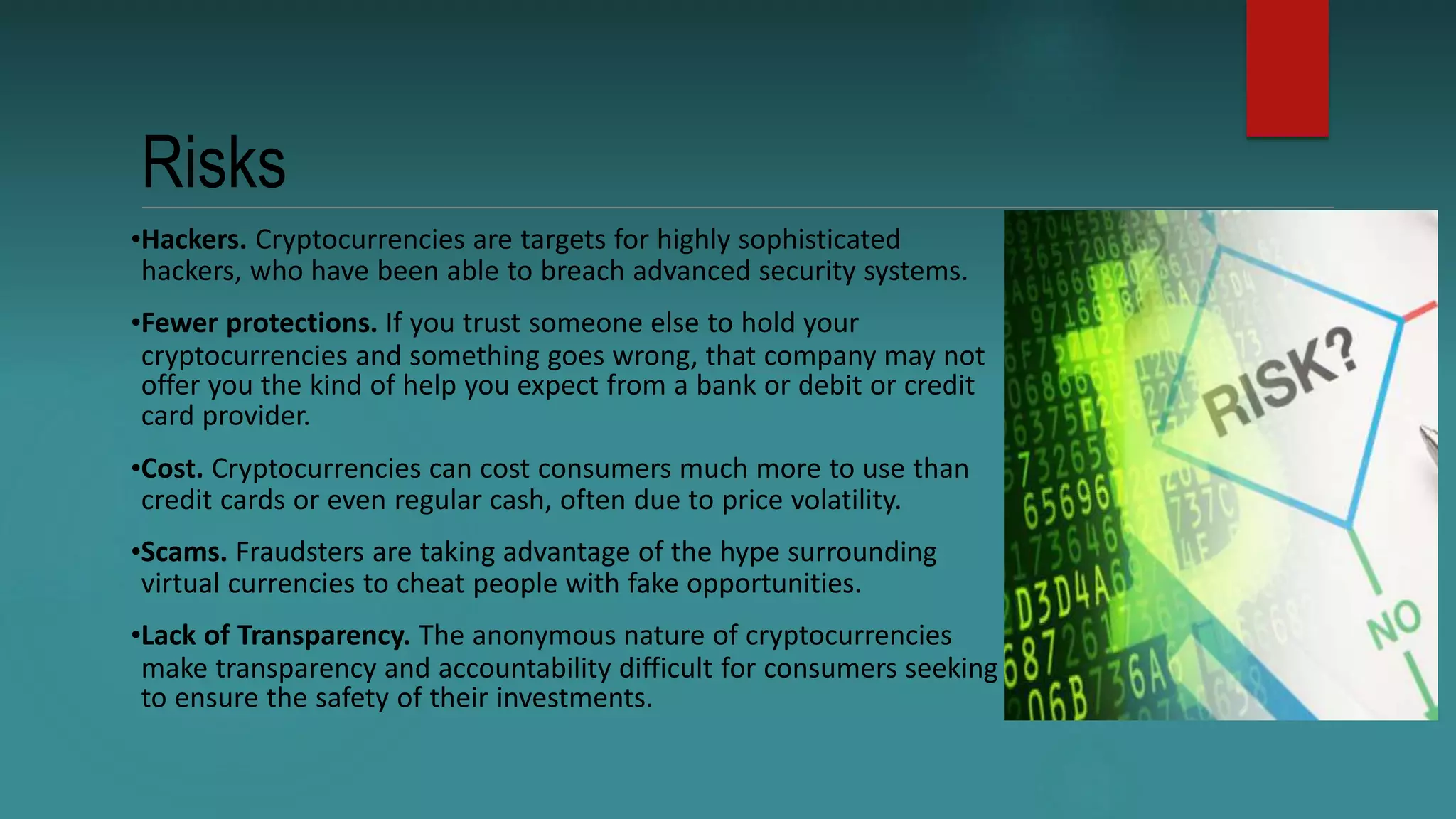 Risks

•Hackers. Cryptocurrencies are targets for highly sophisticated hackers, who have been able to breach advanced security systems.

•Fewer protections. If you trust someone else to hold your cryptocurrencies and something goes wrong, that company may not offer you the kind of help you expect from a bank or debit or credit card provider.

•Cost. Cryptocurrencies can cost consumers much more to use than credit cards or even regular cash, often due to price volatility.

•Scams. Fraudsters are taking advantage of the hype surrounding virtual currencies to cheat people with fake opportunities.

•Lack of Transparency. The anonymous nature of cryptocurrencies make transparency and accountability difficult for consumers seeking to ensure the safety of their investments.

RISK?

NO